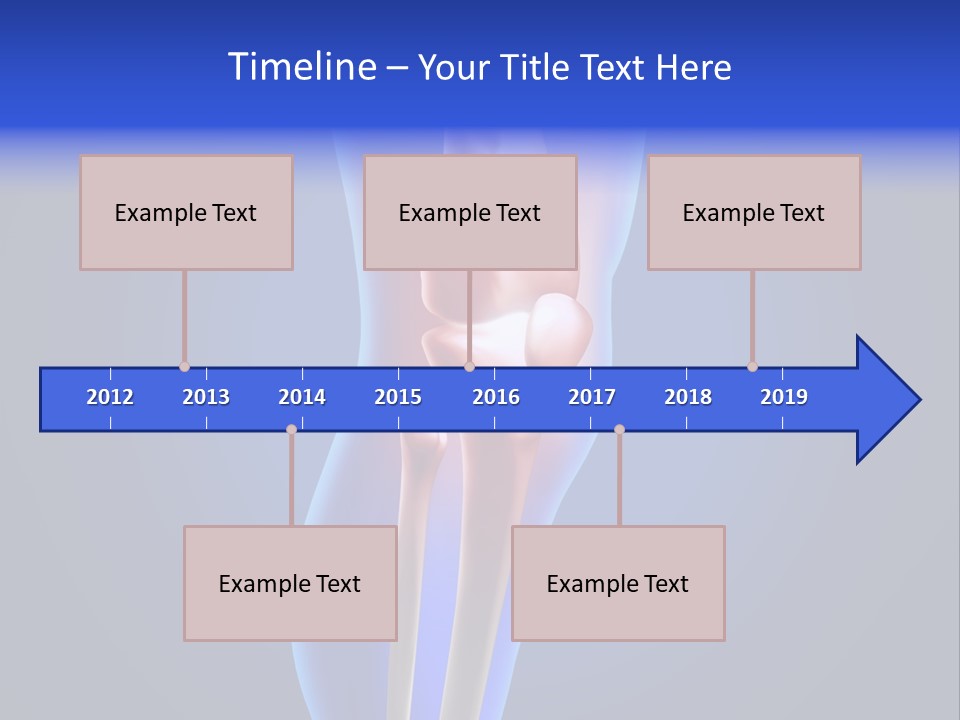 Timeline – Your Title Text Here

Example Text

Example Text

Example Text

2012 2013 2014 2015 2016 2017 2018 2019

Example Text

Example Text